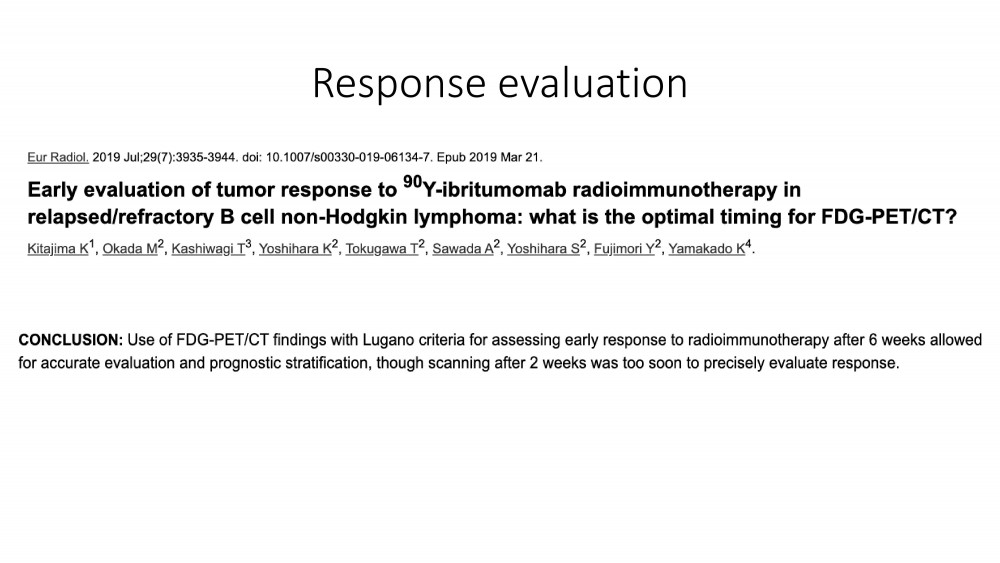 Response evaluation

Eur Radiol. 2019 Jul;29(7):3935-3944. doi: 10.1007/s00330-019-06134-7. Epub 2019 Mar 21.

Early evaluation of tumor response to $^{90}$Y-ibritumomab radioimmunotherapy in relapsed/refractory B cell non-Hodgkin lymphoma: what is the optimal timing for FDG-PET/CT?

Kitajima K$^1$, Okada M$^2$, Kashiwagi T$^3$, Yoshihara K$^2$, Tokugawa T$^2$, Sawada A$^2$, Yoshihara S$^2$, Fujimori Y$^2$, Yamakado K$^4$.

CONCLUSION: Use of FDG-PET/CT findings with Lugano criteria for assessing early response to radioimmunotherapy after 6 weeks allowed for accurate evaluation and prognostic stratification, though scanning after 2 weeks was too soon to precisely evaluate response.